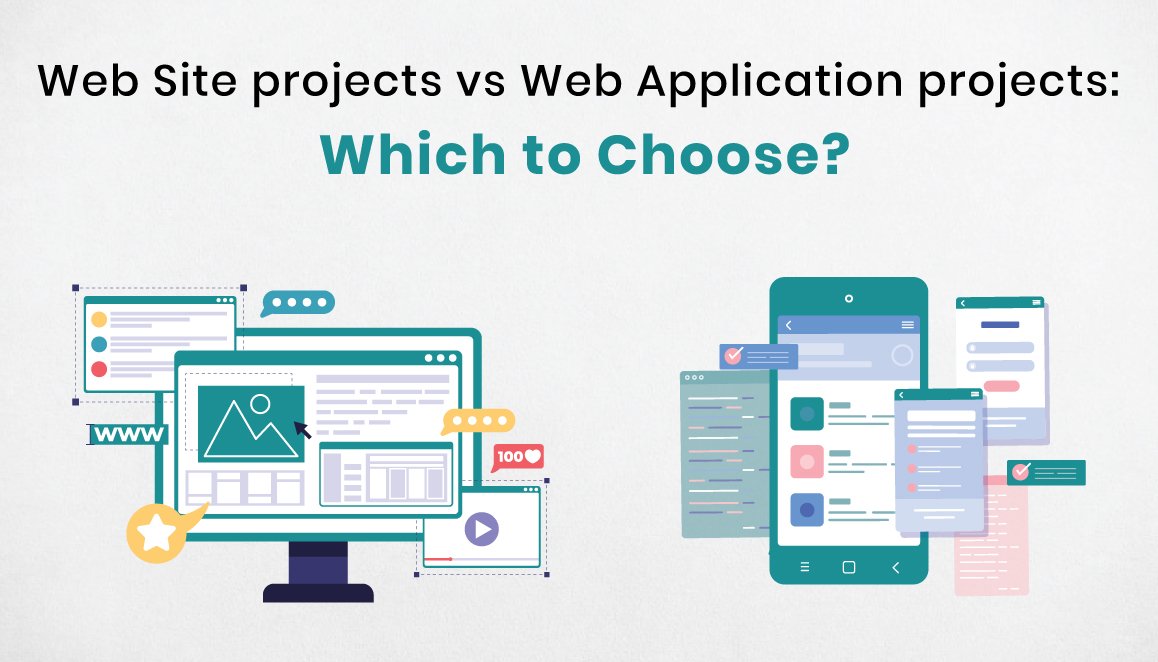 Web Site projects vs Web Application projects:

Which to Choose?

WWW

100